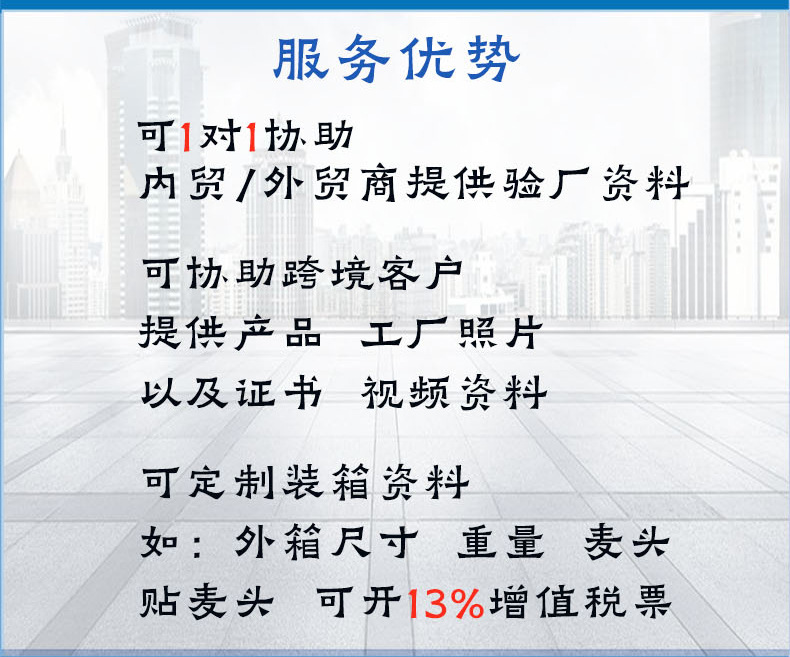 服务优势

可1对1协助
内贸/外贸商提供验厂资料

可协助跨境客户
提供产品 工厂照片
以及证书 视频资料

可定制装箱资料
如：外箱尺寸 重量 麦头
贴麦头 可开13%增值税票